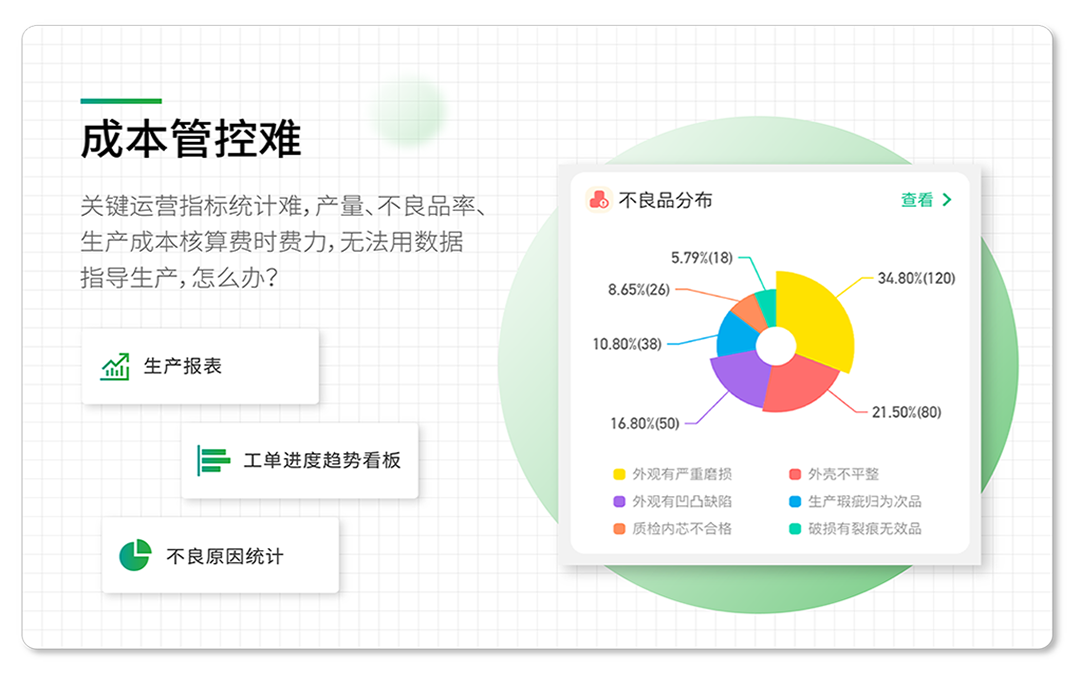 成本管控难

关键运营指标统计难，产量、不良品率、生产成本核算费时费力，无法用数据指导生产，怎么办？

生产报表

工单进度趋势看板

不良原因统计

不良品分布

查看 >

5.79%(18)
8.65%(26)
10.80%(38)
16.80%(50)
34.80%(120)
21.50%(80)

外观有严重磨损
外壳不平整
外观有凹凸缺陷
生产瑕疵归为次品
质检内芯不合格
破损有裂痕无效品